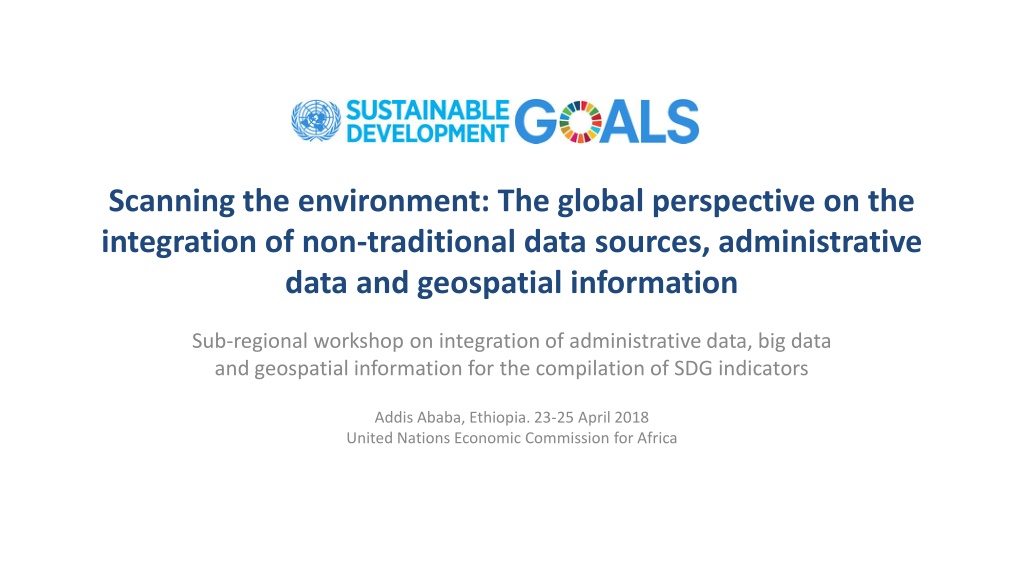 SUSTAINABLE DEVELOPMENT GOALS

Scanning the environment: The global perspective on the integration of non-traditional data sources, administrative data and geospatial information

Sub-regional workshop on integration of administrative data, big data and geospatial information for the compilation of SDG indicators

Addis Ababa, Ethiopia. 23-25 April 2018
United Nations Economic Commission for Africa